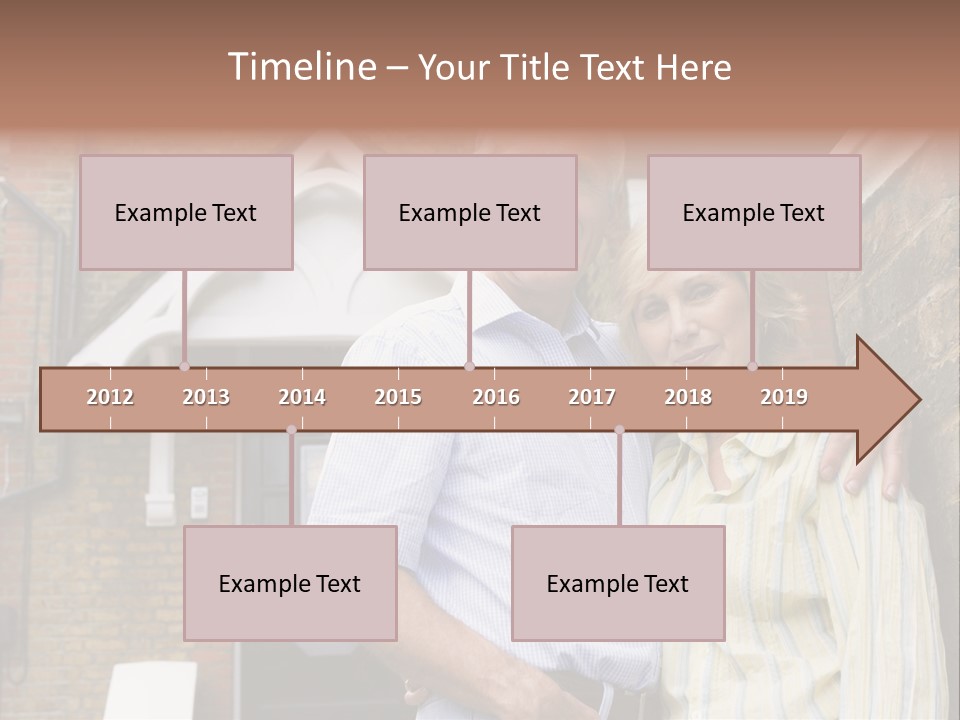 Timeline – Your Title Text Here

Example Text

Example Text

Example Text

2012 2013 2014 2015 2016 2017 2018 2019

Example Text

Example Text